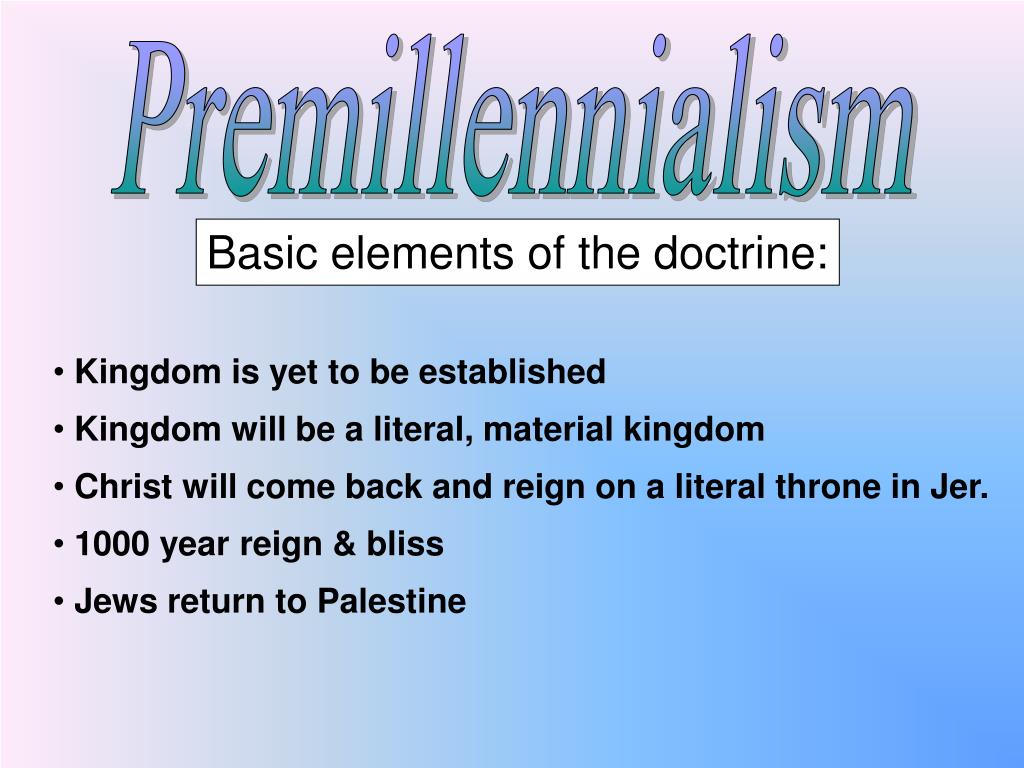 Premillennialism

Basic elements of the doctrine:

• Kingdom is yet to be established
• Kingdom will be a literal, material kingdom
• Christ will come back and reign on a literal throne in Jer.
• 1000 year reign & bliss
• Jews return to Palestine